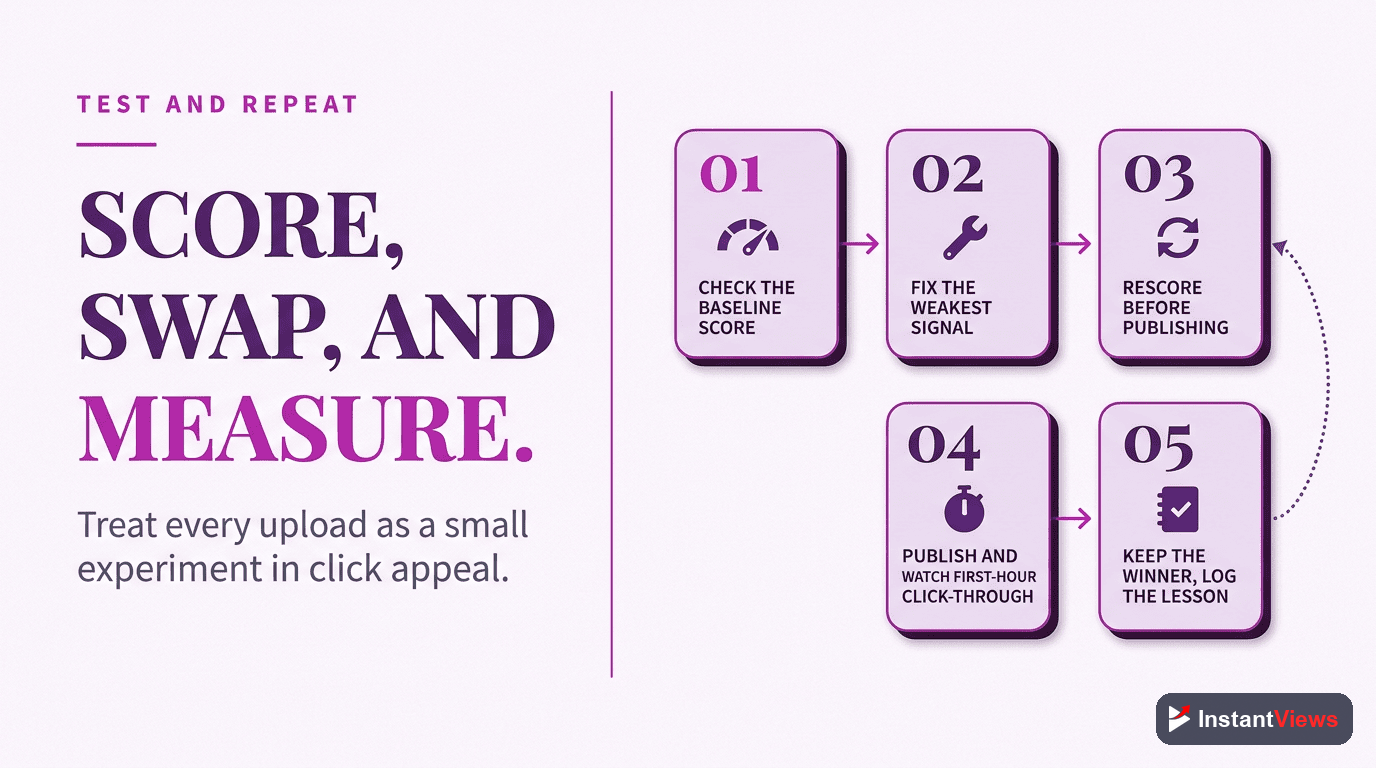 TEST AND REPEAT

SCORE, SWAP, AND MEASURE.

Treat every upload as a small experiment in click appeal.

01
CHECK THE BASELINE SCORE

02
FIX THE WEAKEST SIGNAL

03
RESCORE BEFORE PUBLISHING

04
PUBLISH AND WATCH FIRST-HOUR CLICK-THROUGH

05
KEEP THE WINNER, LOG THE LESSON

InstantViews